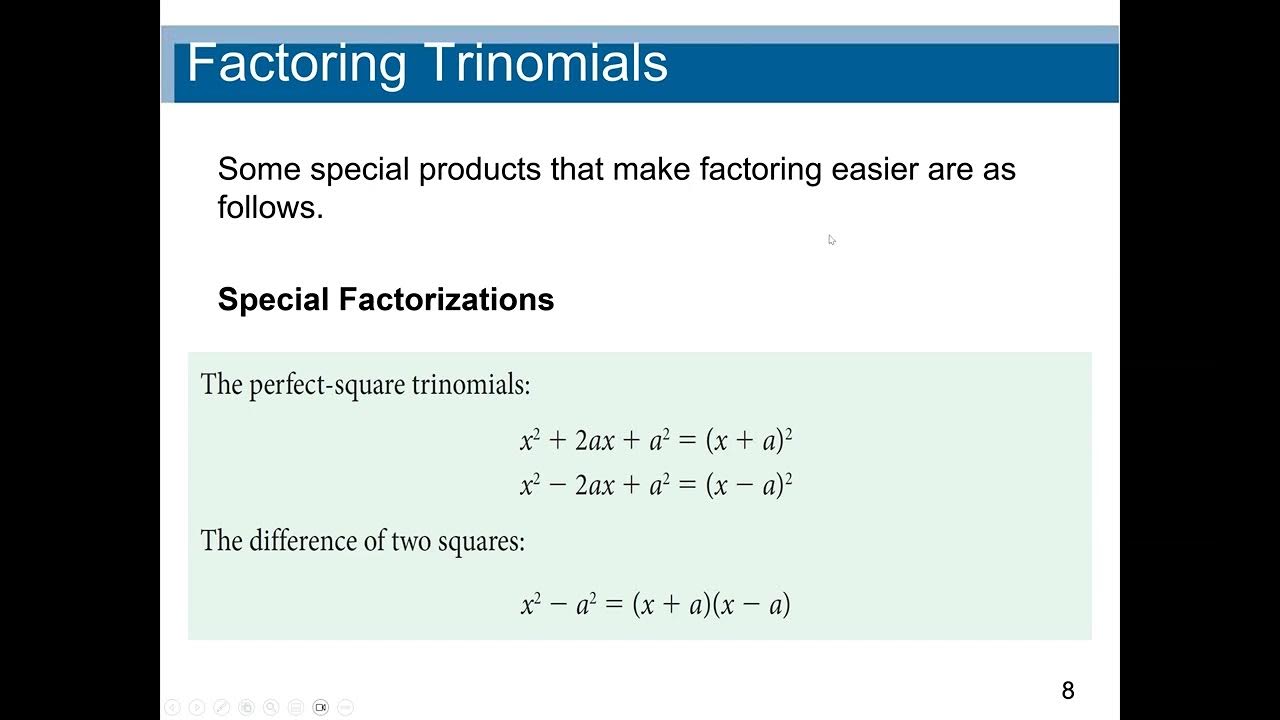 Factoring Trinomials

Some special products that make factoring easier are as follows.

Special Factorizations

The perfect-square trinomials:

$x^2 + 2ax + a^2 = (x + a)^2$
$x^2 - 2ax + a^2 = (x - a)^2$

The difference of two squares:

$x^2 - a^2 = (x + a)(x - a)$

8